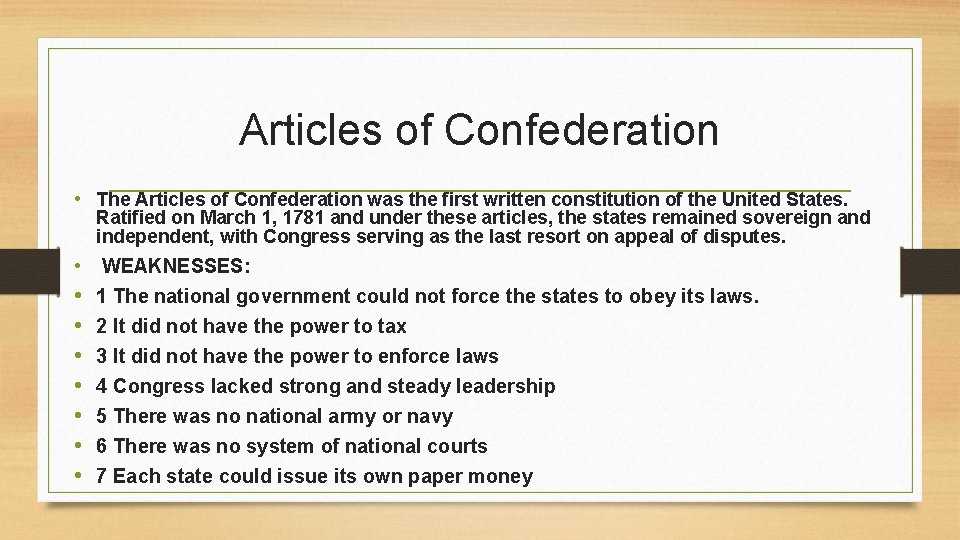 Articles of Confederation

• The Articles of Confederation was the first written constitution of the United States. Ratified on March 1, 1781 and under these articles, the states remained sovereign and independent, with Congress serving as the last resort on appeal of disputes.
• WEAKNESSES:
• 1 The national government could not force the states to obey its laws.
• 2 It did not have the power to tax
• 3 It did not have the power to enforce laws
• 4 Congress lacked strong and steady leadership
• 5 There was no national army or navy
• 6 There was no system of national courts
• 7 Each state could issue its own paper money